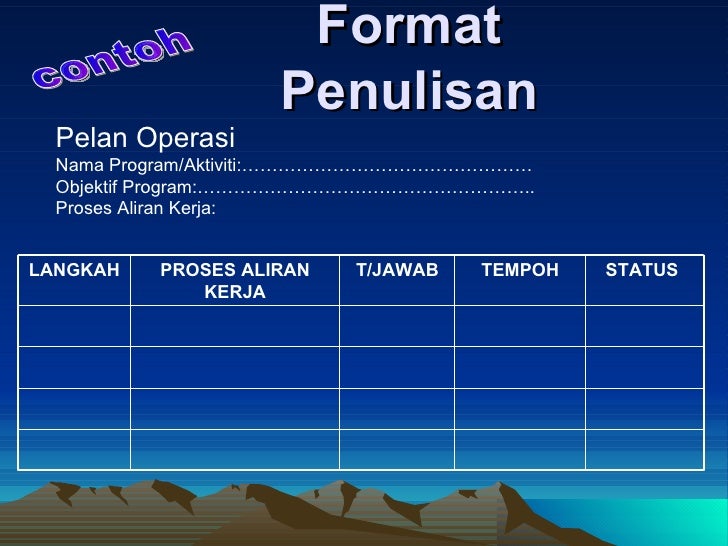 contoh

Format Penulisan

Pelan Operasi
Nama Program/Aktiviti:…………………………………………
Objektif Program:………………………………………………..
Proses Aliran Kerja:

| LANGKAH | PROSES ALIRAN KERJA | T/JAWAB | TEMPOH | STATUS |
|---|---|---|---|---|
| | | | | |
| | | | | |
| | | | | |
| | | | | |